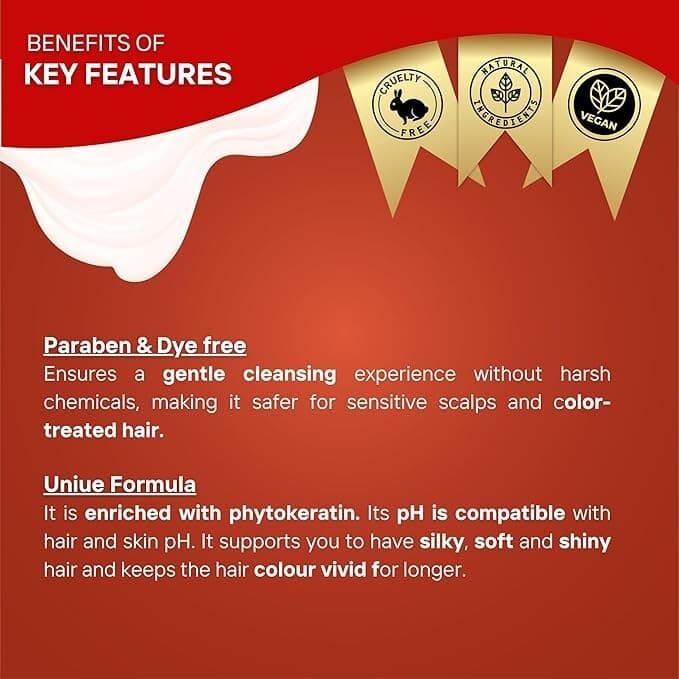 BENEFITS OF
KEY FEATURES

CRUELTY FREE

NATURAL INGREDIENTS

VEGAN

Paraben & Dye free
Ensures a gentle cleansing experience without harsh chemicals, making it safer for sensitive scalps and color-treated hair.

Uniue Formula
It is enriched with phytokeratin. Its pH is compatible with hair and skin pH. It supports you to have silky, soft and shiny hair and keeps the hair colour vivid for longer.